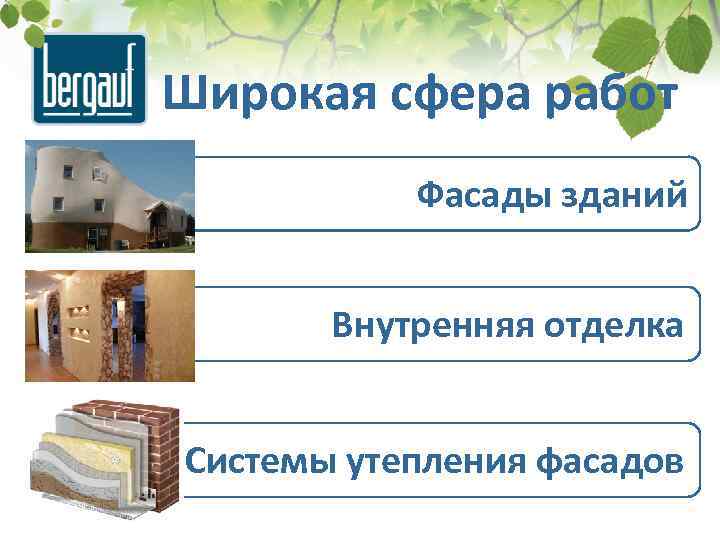 bergauf

Широкая сфера работ

Фасады зданий

Внутренняя отделка

Системы утепления фасадов